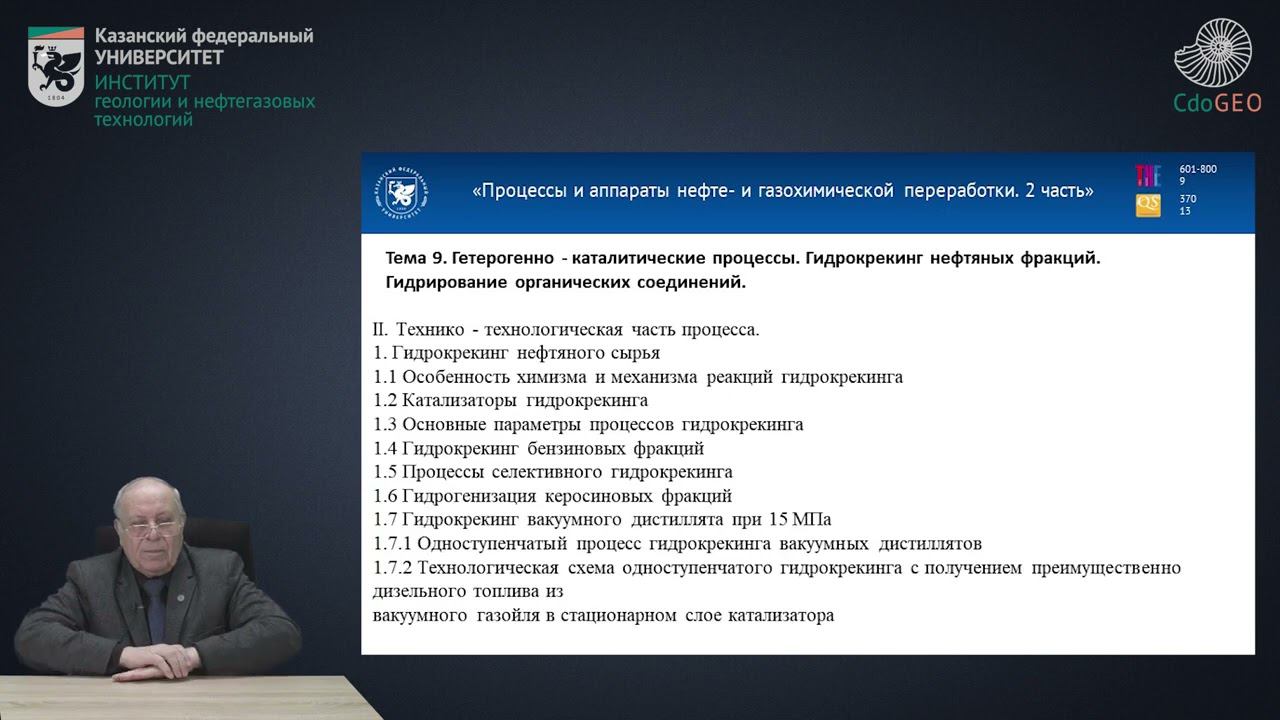 Казанский федеральный УНИВЕРСИТЕТ
ИНСТИТУТ геологии и нефтегазовых технологий

1804

CdoGEO

«Процессы и аппараты нефте- и газохимической переработки. 2 часть»

THE 601-800 9
QS 370 13

Тема 9. Гетерогенно - каталитические процессы. Гидрокрекинг нефтяных фракций. Гидрирование органических соединений.

II. Технико - технологическая часть процесса.
1. Гидрокрекинг нефтяного сырья
1.1 Особенность химизма и механизма реакций гидрокрекинга
1.2 Катализаторы гидрокрекинга
1.3 Основные параметры процессов гидрокрекинга
1.4 Гидрокрекинг бензиновых фракций
1.5 Процессы селективного гидрокрекинга
1.6 Гидрогенизация керосиновых фракций
1.7 Гидрокрекинг вакуумного дистиллята при 15 МПа
1.7.1 Одноступенчатый процесс гидрокрекинга вакуумных дистиллятов
1.7.2 Технологическая схема одноступенчатого гидрокрекинга с получением преимущественно дизельного топлива из
вакуумного газойля в стационарном слое катализатора